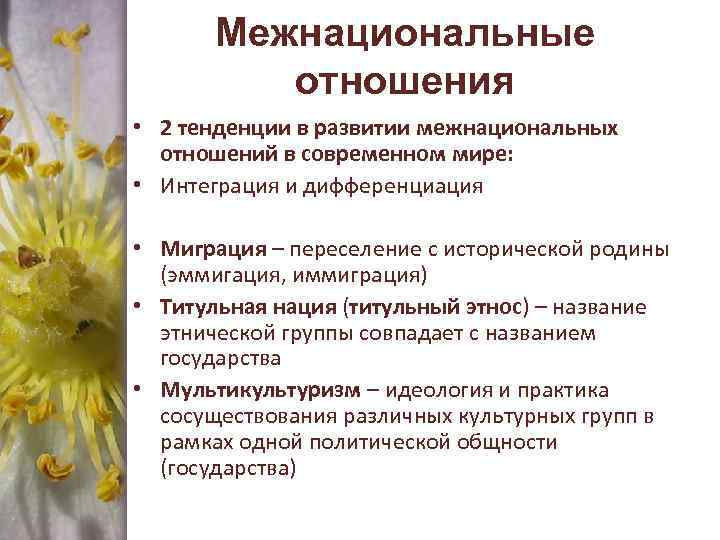 Межнациональные отношения

• 2 тенденции в развитии межнациональных отношений в современном мире:
• Интеграция и дифференциация

• Миграция – переселение с исторической родины (эммигация, иммиграция)
• Титульная нация (титульный этнос) – название этнической группы совпадает с названием государства
• Мультикультуризм – идеология и практика сосуществования различных культурных групп в рамках одной политической общности (государства)